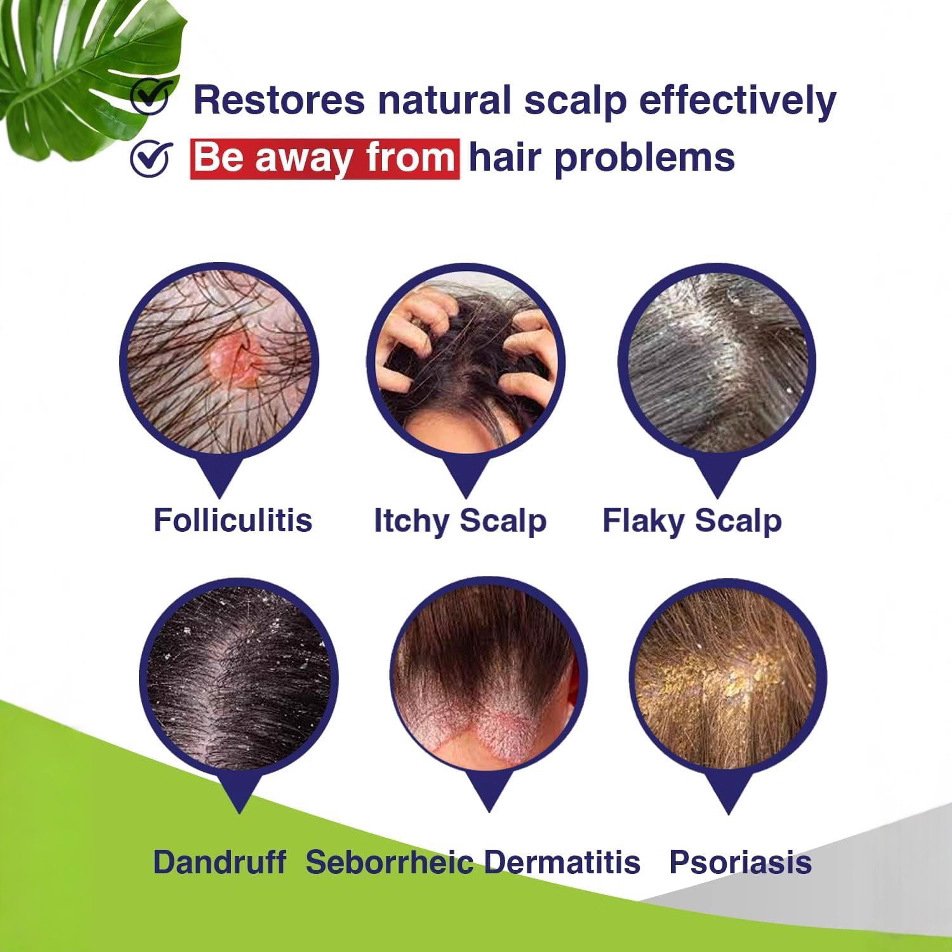 Restores natural scalp effectively
Be away from hair problems

Folliculitis
Itchy Scalp
Flaky Scalp

Dandruff
Seborrheic Dermatitis
Psoriasis